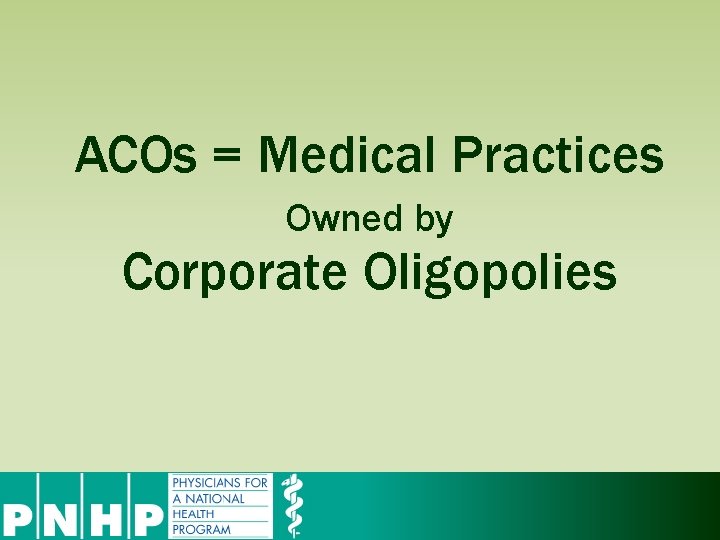 ACOs = Medical Practices

Owned by

Corporate Oligopolies

PNHP

PHYSICIANS FOR A NATIONAL HEALTH PROGRAM